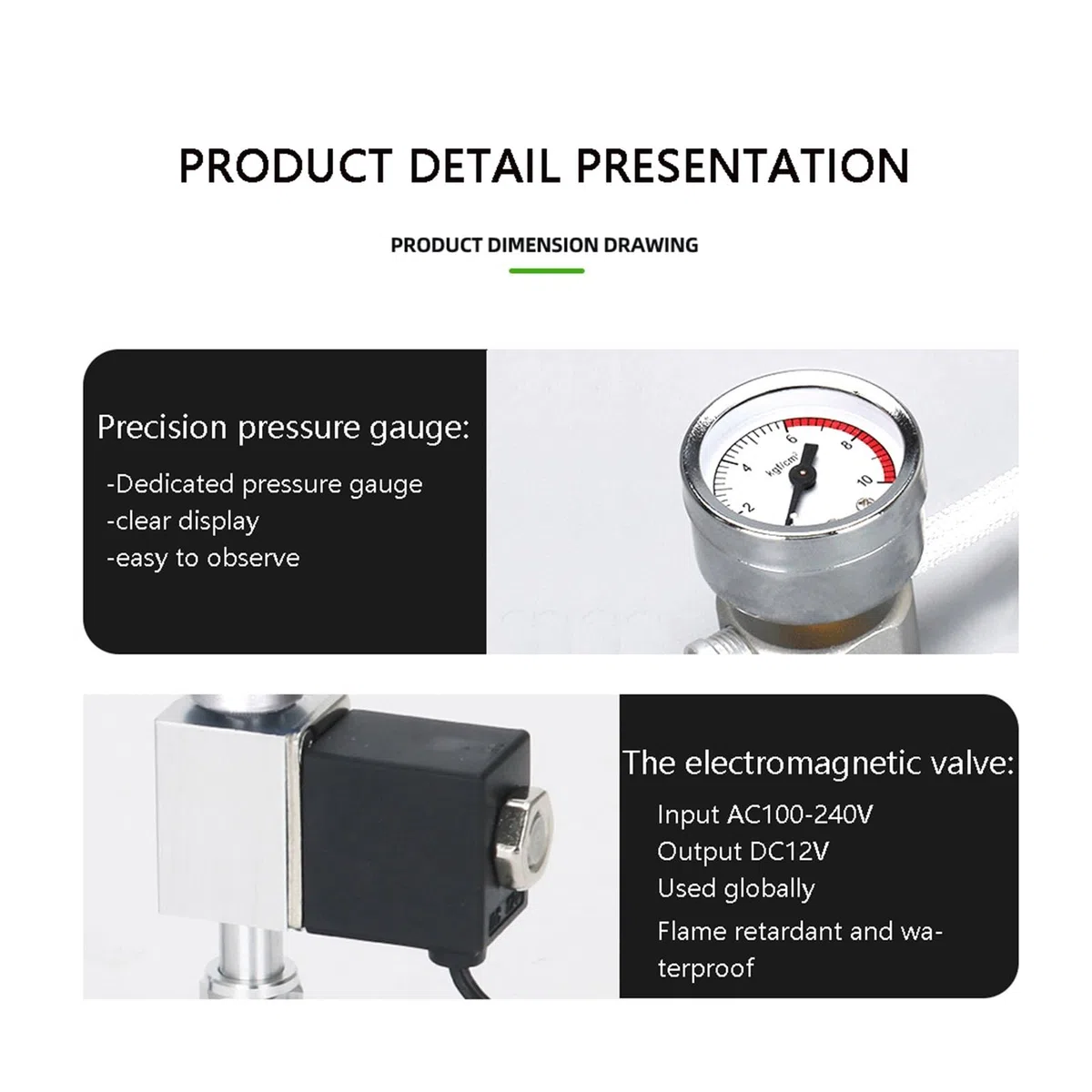 PRODUCT DETAIL PRESENTATION

PRODUCT DIMENSION DRAWING

Precision pressure gauge:

-Dedicated pressure gauge
-clear display
-easy to observe

2
4
6
8
10
kgf/cm²

The electromagnetic valve:

Input AC100-240V
Output DC12V
Used globally
Flame retardant and waterproof